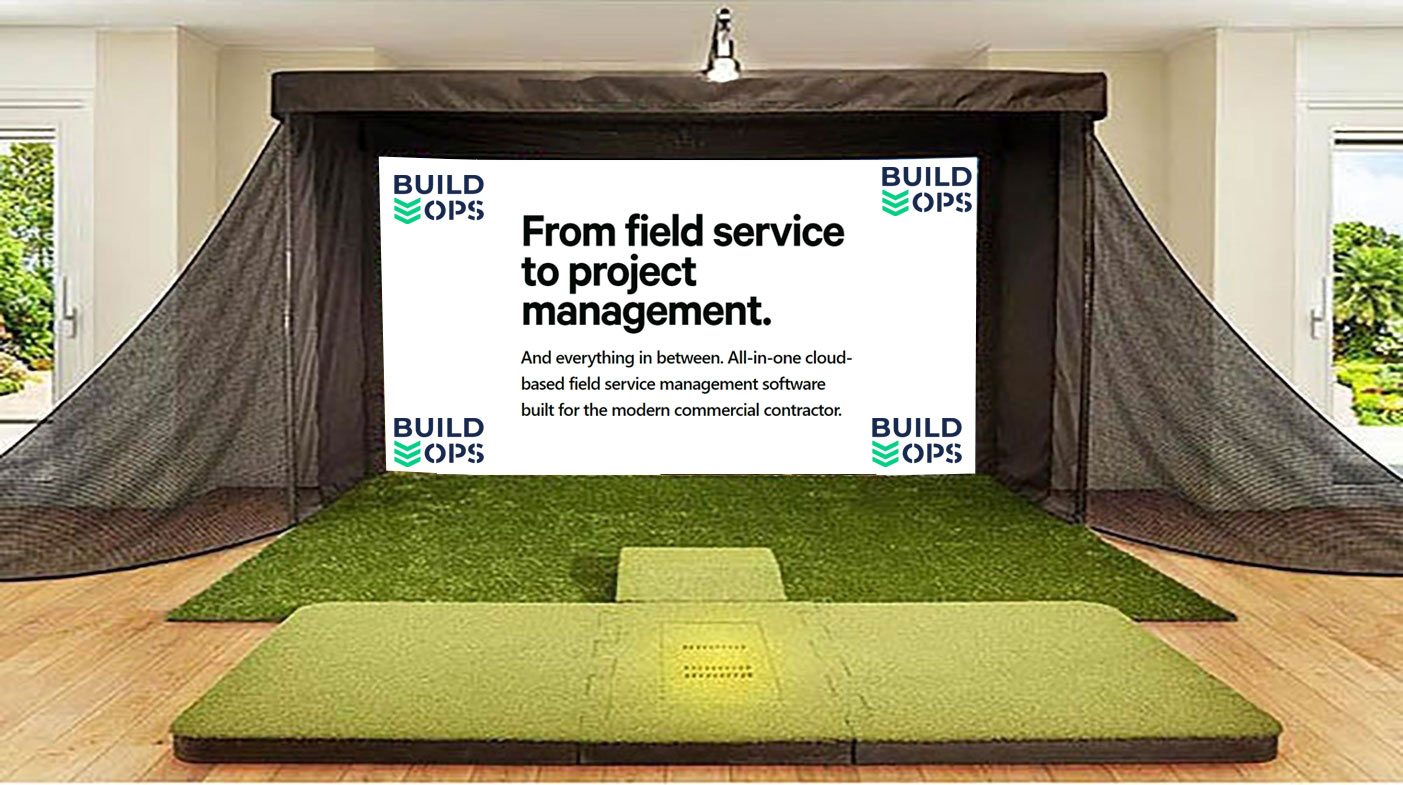 BUILD OPS

BUILD OPS

From field service to project management.

And everything in between. All-in-one cloud-based field service management software built for the modern commercial contractor.

BUILD OPS

BUILD OPS